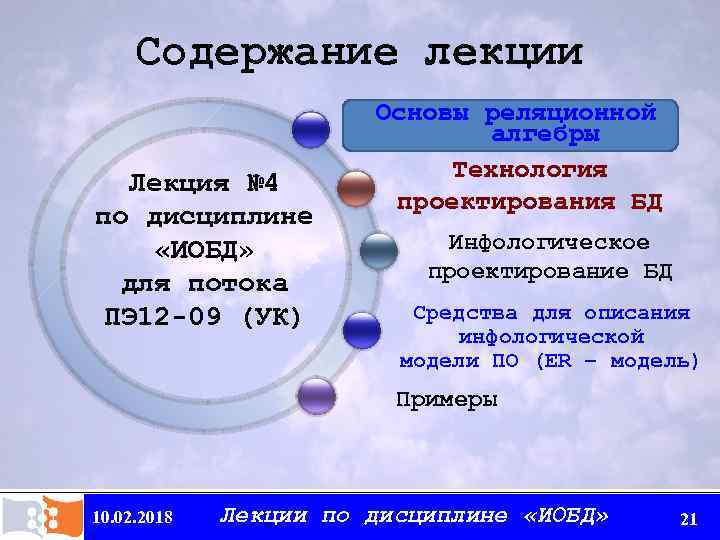 Содержание лекции

Лекция №4 по дисциплине «ИОБД» для потока ПЭ12-09 (УК)

Основы реляционной алгебры

Технология проектирования БД

Инфологическое проектирование БД

Средства для описания инфологической модели ПО (ER – модель)

Примеры

10.02.2018

Лекции по дисциплине «ИОБД»

21